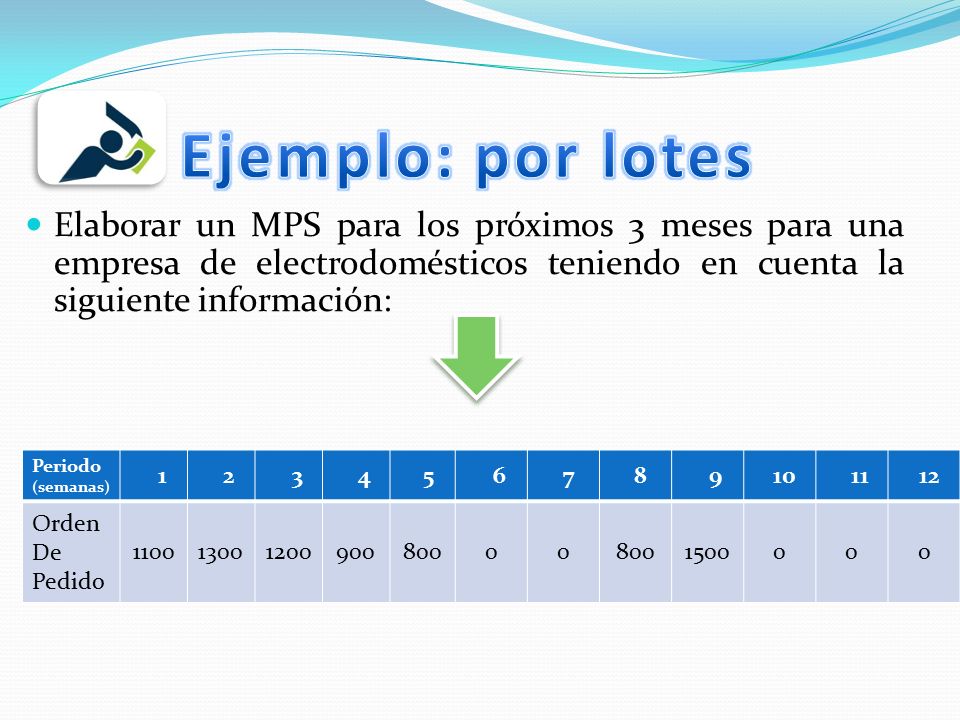 Ejemplo: por lotes

Elaborar un MPS para los próximos 3 meses para una empresa de electrodomésticos teniendo en cuenta la siguiente información:

| Periodo (semanas) | 1 | 2 | 3 | 4 | 5 | 6 | 7 | 8 | 9 | 10 | 11 | 12 |
|---|---|---|---|---|---|---|---|---|---|---|---|---|
| Orden De Pedido | 1100 | 1300 | 1200 | 900 | 800 | 0 | 0 | 800 | 1500 | 0 | 0 | 0 |